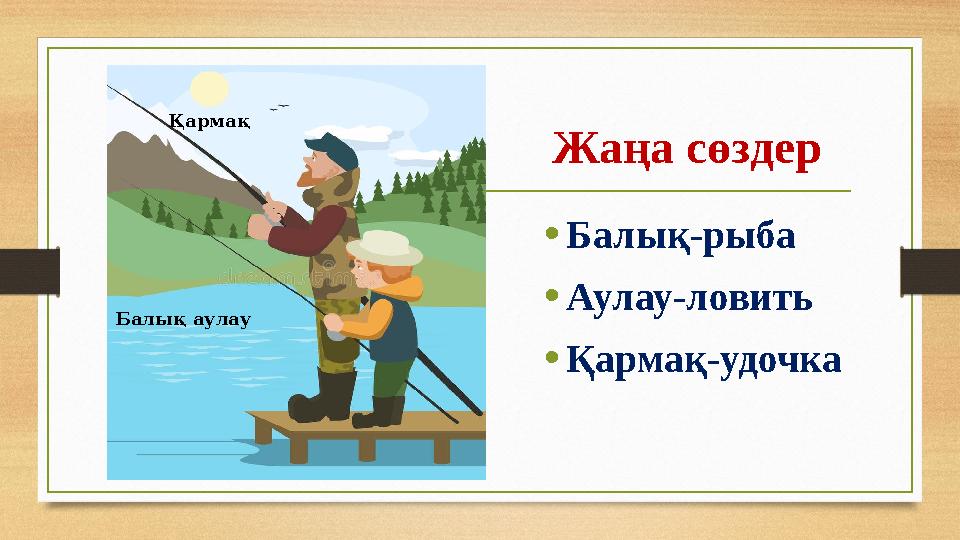 Қармақ

Балық аулау

Жаңа сөздер

• Балық-рыба
• Аулау-ловить
• Қармақ-удочка